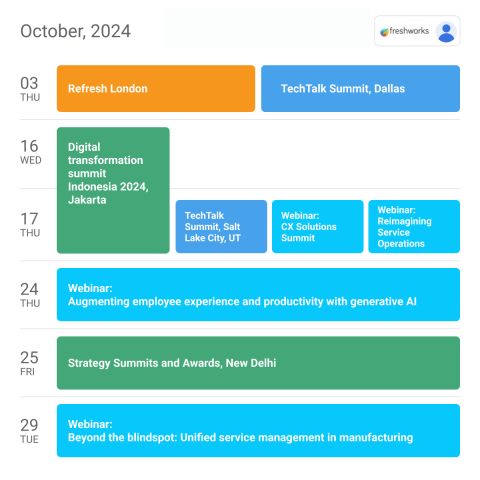 October, 2024

freshworks

03
THU

Refresh London

TechTalk Summit, Dallas

16
WED

Digital transformation summit Indonesia 2024, Jakarta

17
THU

TechTalk Summit, Salt Lake City, UT

Webinar: CX Solutions Summit

Webinar: Reimagining Service Operations

24
THU

Webinar:
Augmenting employee experience and productivity with generative AI

25
FRI

Strategy Summits and Awards, New Delhi

29
TUE

Webinar:
Beyond the blindspot: Unified service management in manufacturing